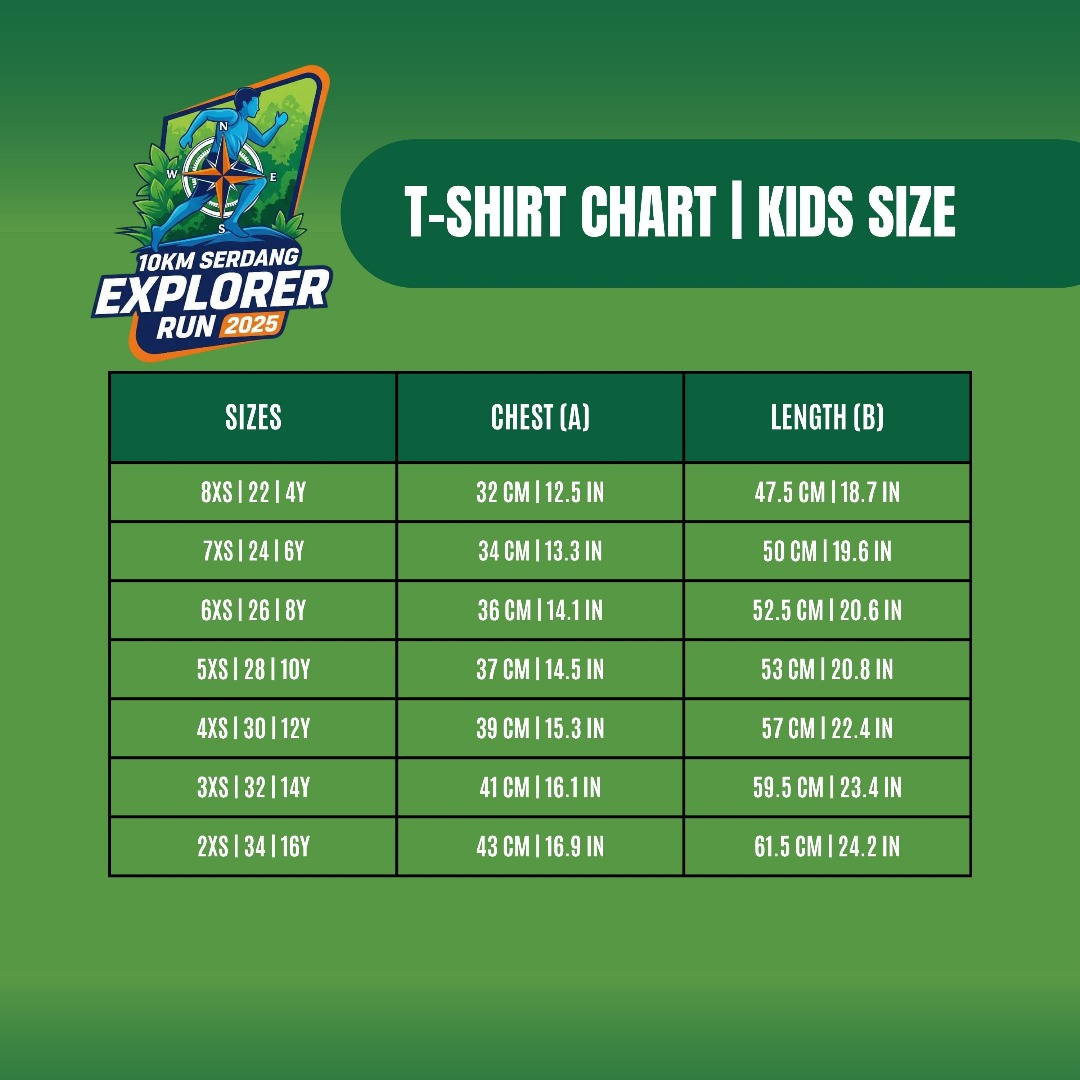 N
W
E
S
10KM SERDANG
EXPLORER
RUN 2025

T-SHIRT CHART | KIDS SIZE

| SIZES | CHEST (A) | LENGTH (B) |
|---|---|---|
| 8XS \| 22 \| 4Y | 32 CM \| 12.5 IN | 47.5 CM \| 18.7 IN |
| 7XS \| 24 \| 6Y | 34 CM \| 13.3 IN | 50 CM \| 19.6 IN |
| 6XS \| 26 \| 8Y | 36 CM \| 14.1 IN | 52.5 CM \| 20.6 IN |
| 5XS \| 28 \| 10Y | 37 CM \| 14.5 IN | 53 CM \| 20.8 IN |
| 4XS \| 30 \| 12Y | 39 CM \| 15.3 IN | 57 CM \| 22.4 IN |
| 3XS \| 32 \| 14Y | 41 CM \| 16.1 IN | 59.5 CM \| 23.4 IN |
| 2XS \| 34 \| 16Y | 43 CM \| 16.9 IN | 61.5 CM \| 24.2 IN |